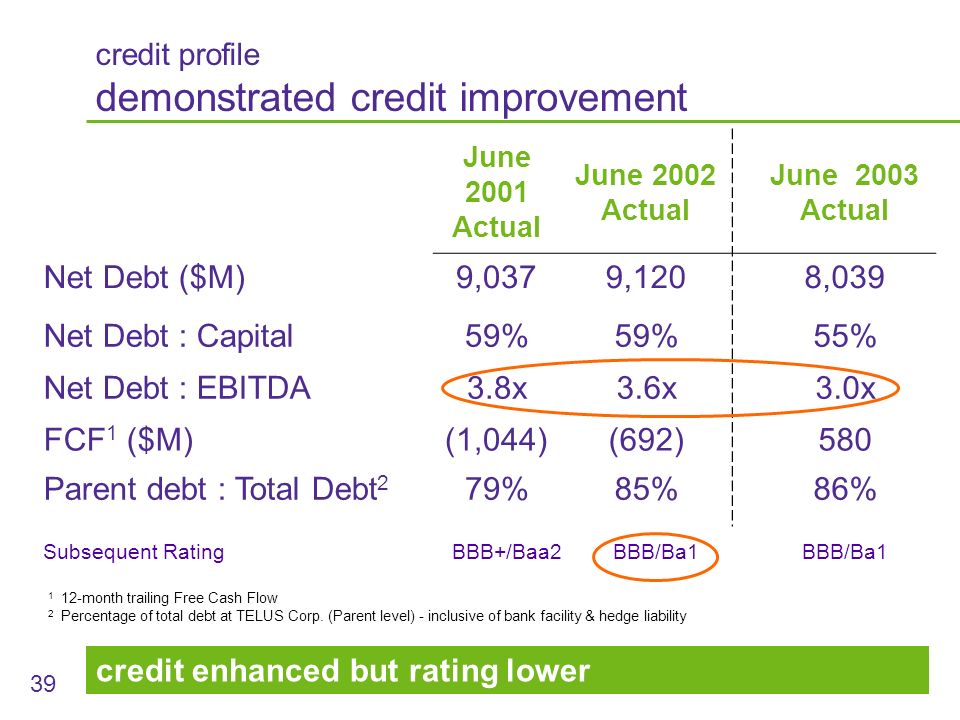 credit profile
demonstrated credit improvement

| | June 2001 Actual | June 2002 Actual | June 2003 Actual |
|---|---|---|---|
| Net Debt ($M) | 9,037 | 9,120 | 8,039 |
| Net Debt : Capital | 59% | 59% | 55% |
| Net Debt : EBITDA | 3.8x | 3.6x | 3.0x |
| FCF$^1$ ($M) | (1,044) | (692) | 580 |
| Parent debt : Total Debt$^2$ | 79% | 85% | 86% |
| Subsequent Rating | BBB+/Baa2 | BBB/Ba1 | BBB/Ba1 |

$^1$ 12-month trailing Free Cash Flow
$^2$ Percentage of total debt at TELUS Corp. (Parent level) - inclusive of bank facility & hedge liability

39

credit enhanced but rating lower